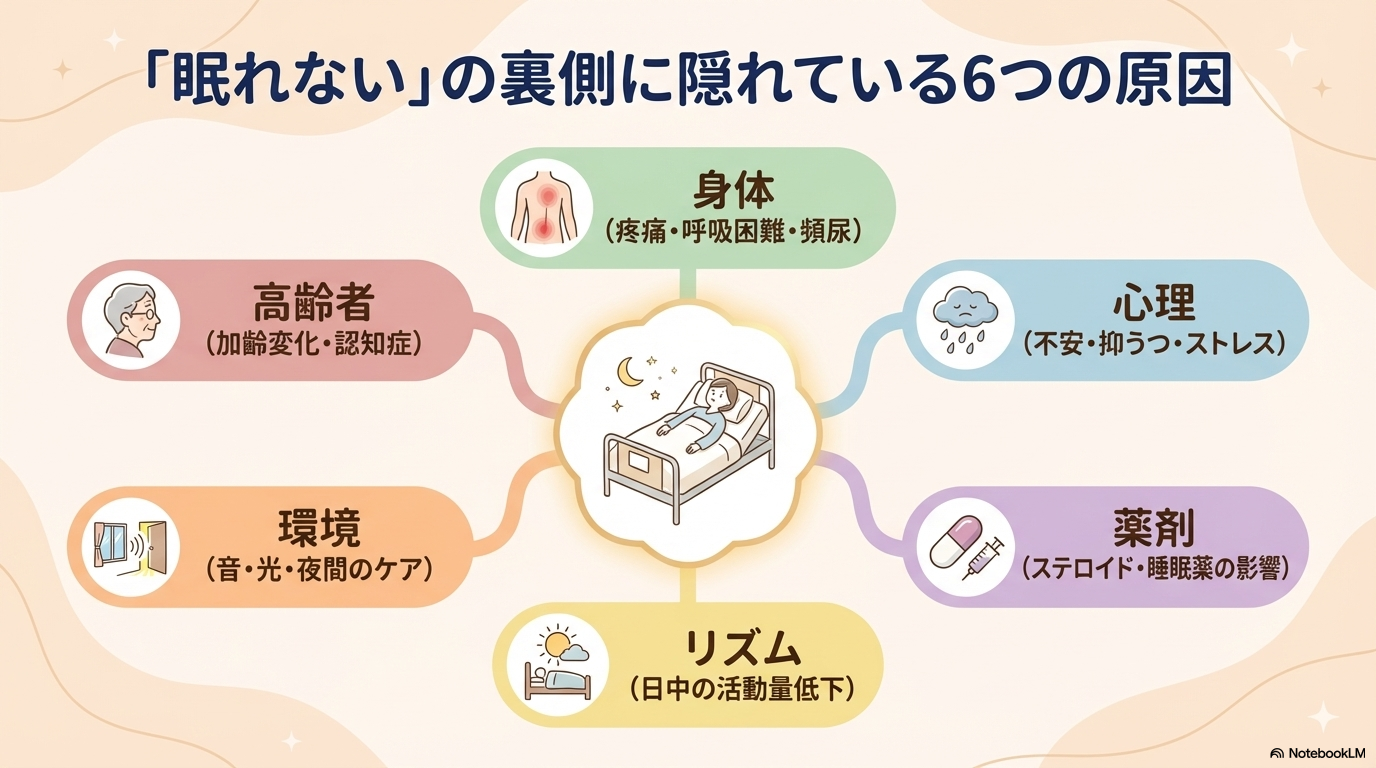 「眠れない」の裏側に隠れている6つの原因

身体
（疼痛・呼吸困難・頻尿）

高齢者
（加齢変化・認知症）

心理
（不安・抑うつ・ストレス）

環境
（音・光・夜間のケア）

薬剤
（ステロイド・睡眠薬の影響）

リズム
（日中の活動量低下）

NotebookLM